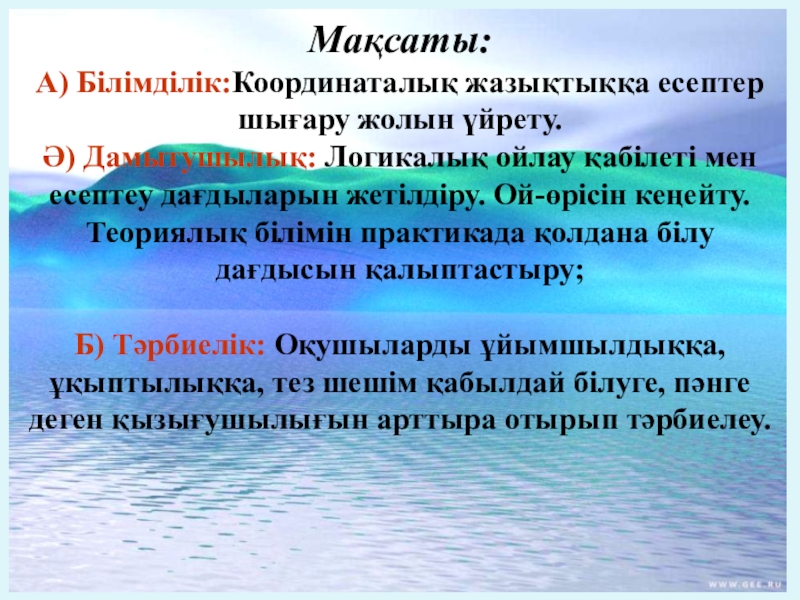 Мақсаты:

А) Білімділік:Координаталық жазықтыққа есептер шығару жолын үйрету.

Ә) Дамытушылық: Логикалық ойлау қабілеті мен есептеу дағдыларын жетілдіру. Ой-өрісін кеңейту. Теориялық білімін практикада қолдана білу дағдысын қалыптастыру;

Б) Тәрбиелік: Оқушыларды ұйымшылдыққа, ұқыптылыққа, тез шешім қабылдай білуге, пәнге деген қызығушылығын арттыра отырып тәрбиелеу.

WWW.GEE.RU